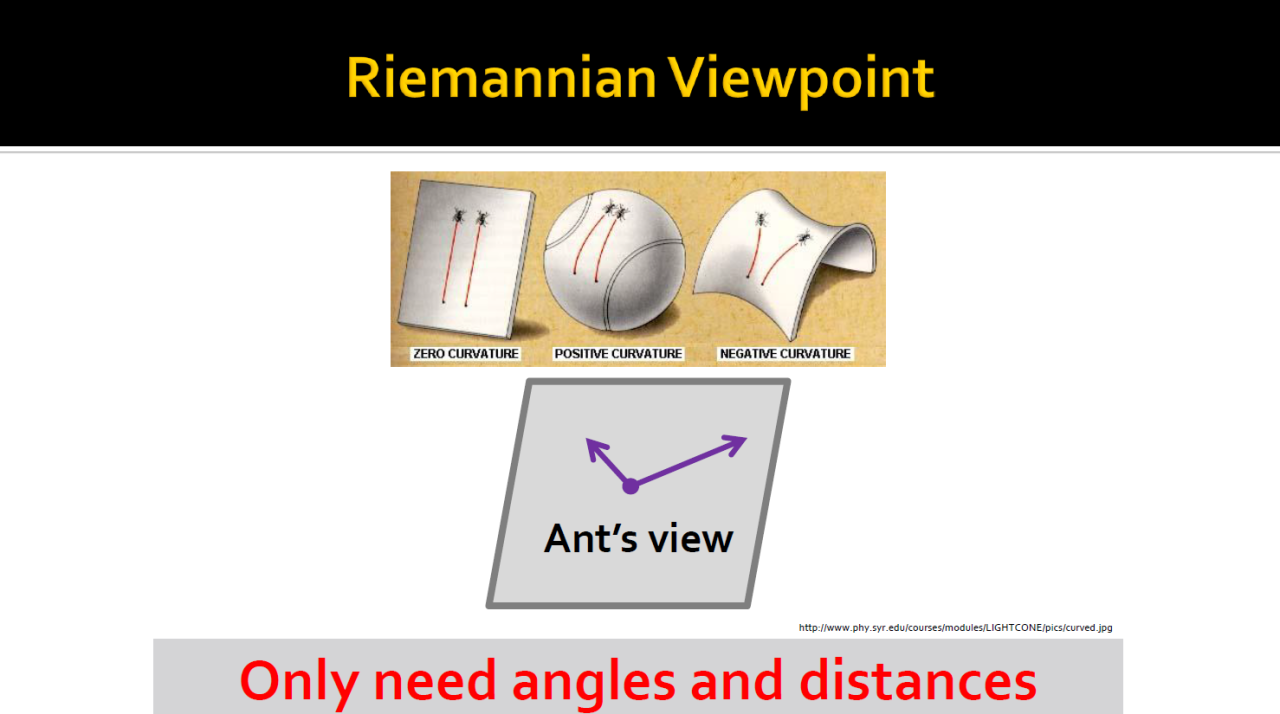 Riemannian Viewpoint

ZERO CURVATURE POSITIVE CURVATURE NEGATIVE CURVATURE

Ant's view

http://www.phy.syr.edu/courses/modules/LIGHTCONE/pics/curved.jpg

Only need angles and distances